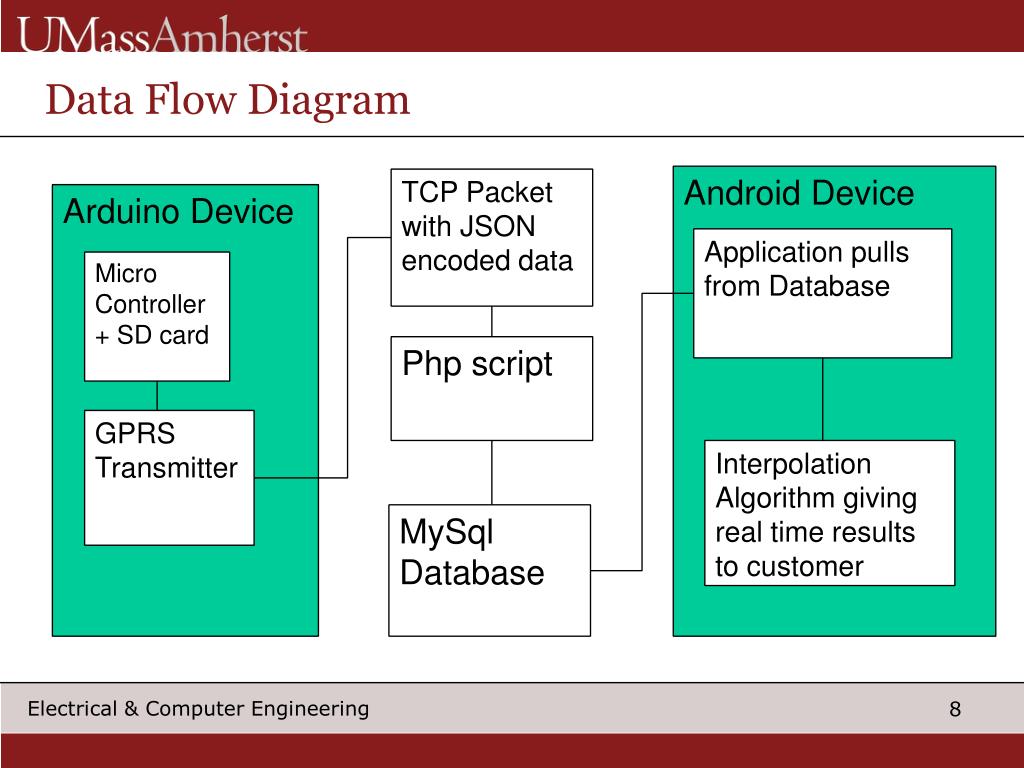 UMassAmherst

Data Flow Diagram

Arduino Device

Micro Controller + SD card

GPRS Transmitter

TCP Packet with JSON encoded data

Php script

MySql Database

Android Device

Application pulls from Database

Interpolation Algorithm giving real time results to customer

Electrical & Computer Engineering

8